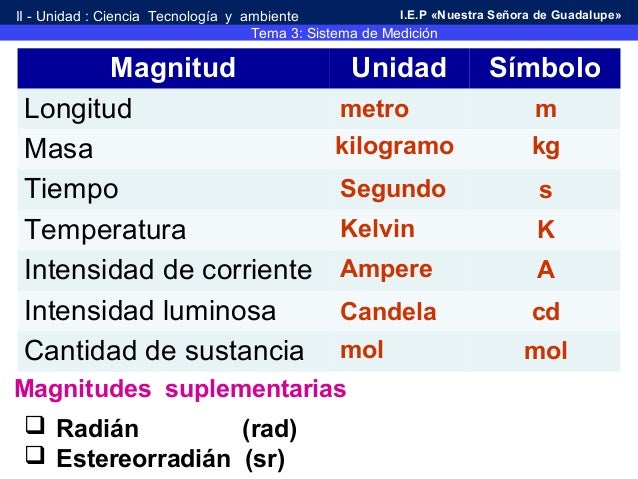 II - Unidad : Ciencia Tecnología y ambiente
I.E.P «Nuestra Señora de Guadalupe»
Tema 3: Sistema de Medición

| Magnitud | Unidad | Símbolo |
|---|---|---|
| Longitud | metro | m |
| Masa | kilogramo | kg |
| Tiempo | Segundo | s |
| Temperatura | Kelvin | K |
| Intensidad de corriente | Ampere | A |
| Intensidad luminosa | Candela | cd |
| Cantidad de sustancia | mol | mol |

Magnitudes suplementarias

❑ Radián (rad)
❑ Estereorradián (sr)